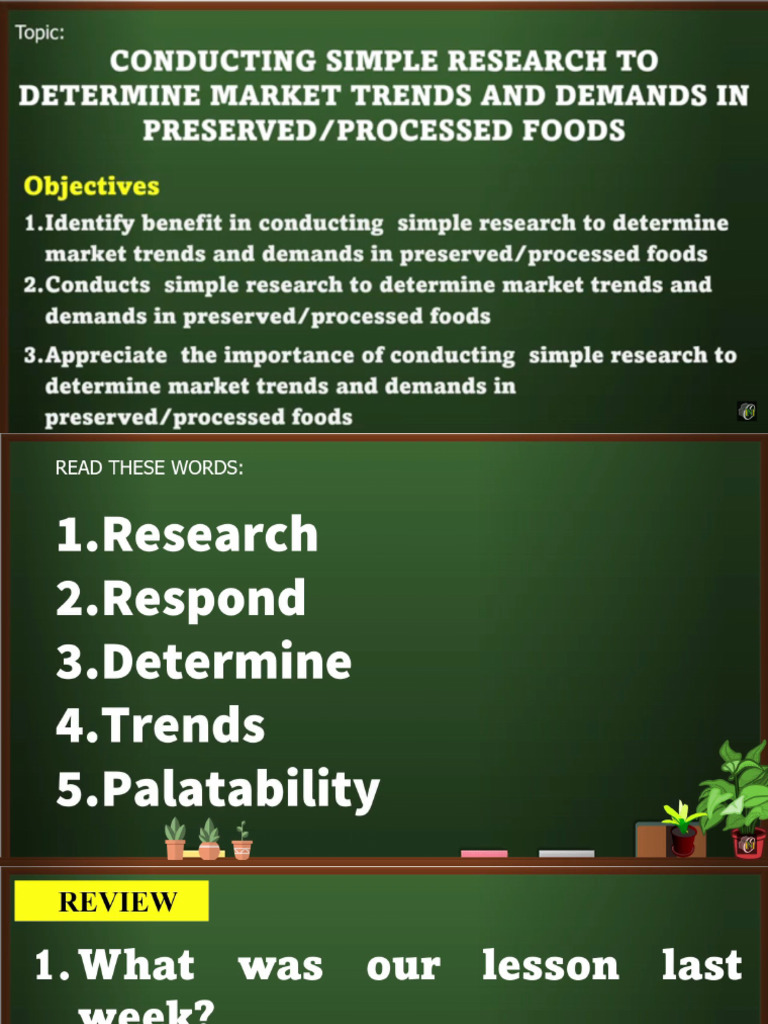 Topic:

CONDUCTING SIMPLE RESEARCH TO DETERMINE MARKET TRENDS AND DEMANDS IN PRESERVED/PROCESSED FOODS

Objectives

1.Identify benefit in conducting simple research to determine market trends and demands in preserved/processed foods

2.Conducts simple research to determine market trends and demands in preserved/processed foods

3.Appreciate the importance of conducting simple research to determine market trends and demands in preserved/processed foods

READ THESE WORDS:

1.Research
2.Respond
3.Determine
4.Trends
5.Palatability

REVIEW

1. What was our lesson last week?